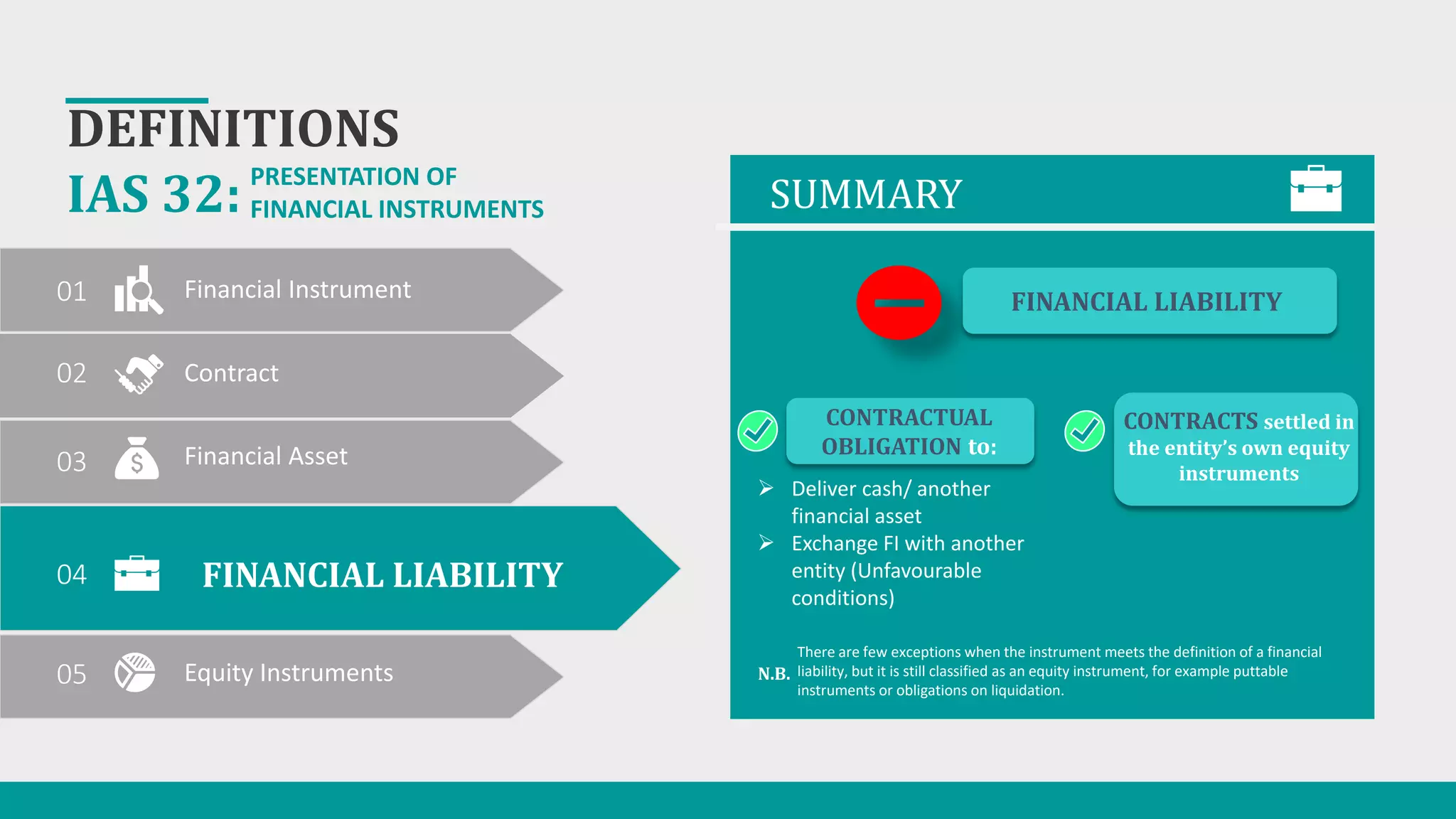 DEFINITIONS

IAS 32: PRESENTATION OF FINANCIAL INSTRUMENTS

01 Financial Instrument

02 Contract

03 Financial Asset

04 FINANCIAL LIABILITY

05 Equity Instruments

SUMMARY

FINANCIAL LIABILITY

CONTRACTUAL OBLIGATION to:

➢ Deliver cash/ another financial asset
➢ Exchange FI with another entity (Unfavourable conditions)

CONTRACTS settled in the entity's own equity instruments

N.B. There are few exceptions when the instrument meets the definition of a financial liability, but it is still classified as an equity instrument, for example puttable instruments or obligations on liquidation.